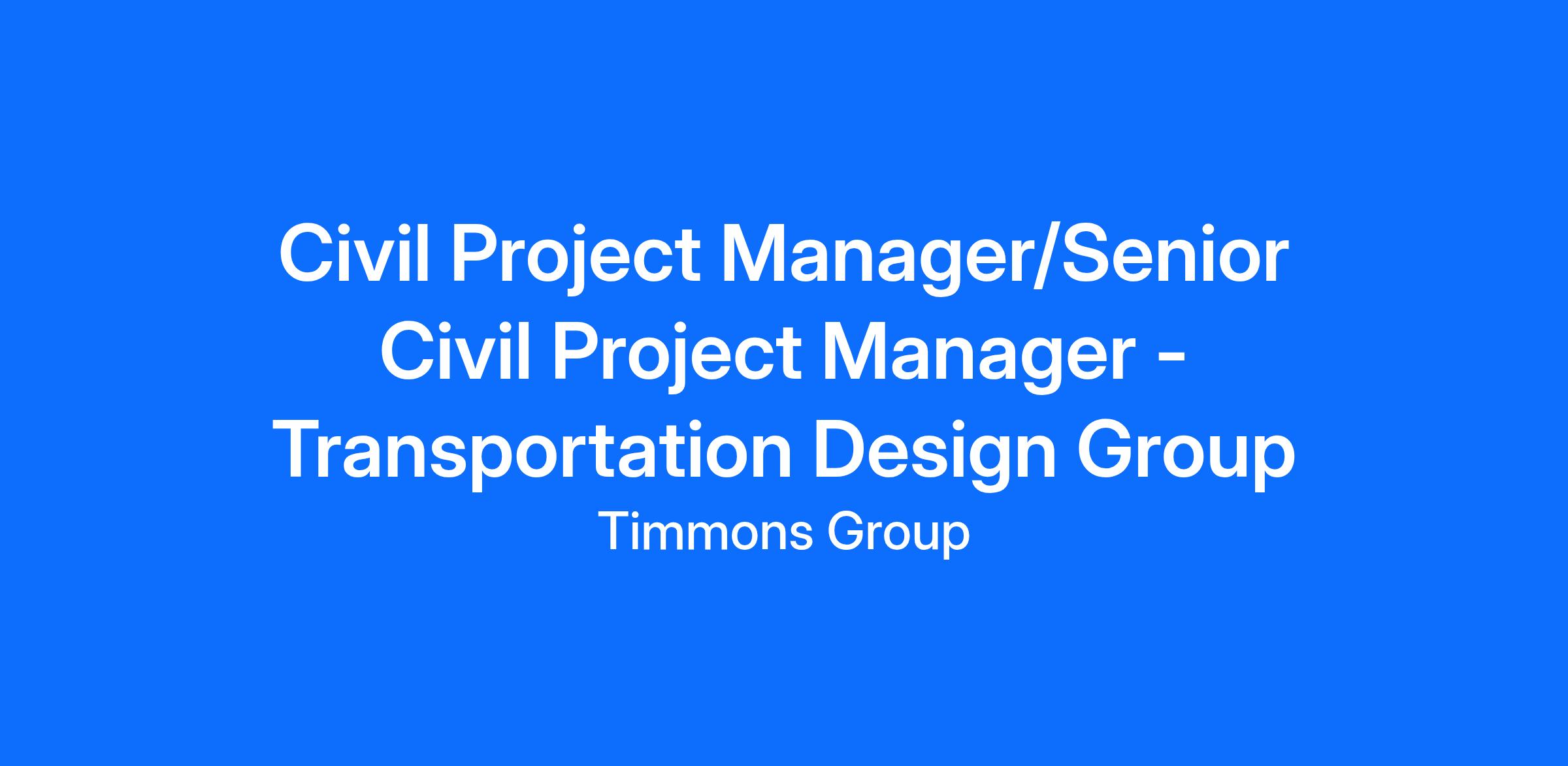 Civil Project Manager/Senior Civil Project Manager - Transportation Design Group

Timmons Group